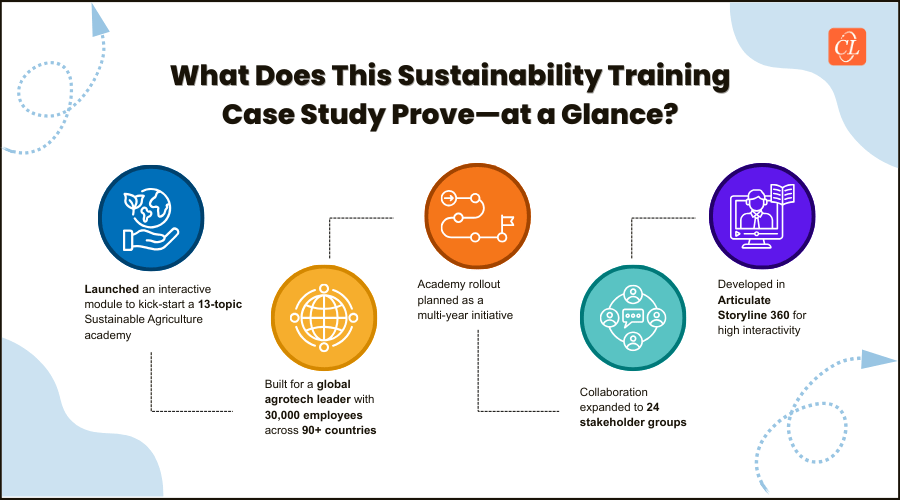 CL

What Does This Sustainability Training Case Study Prove—at a Glance?

Launched an interactive module to kick-start a 13-topic Sustainable Agriculture academy

Built for a global agrotech leader with 30,000 employees across 90+ countries

Academy rollout planned as a multi-year initiative

Collaboration expanded to 24 stakeholder groups

Developed in Articulate Storyline 360 for high interactivity